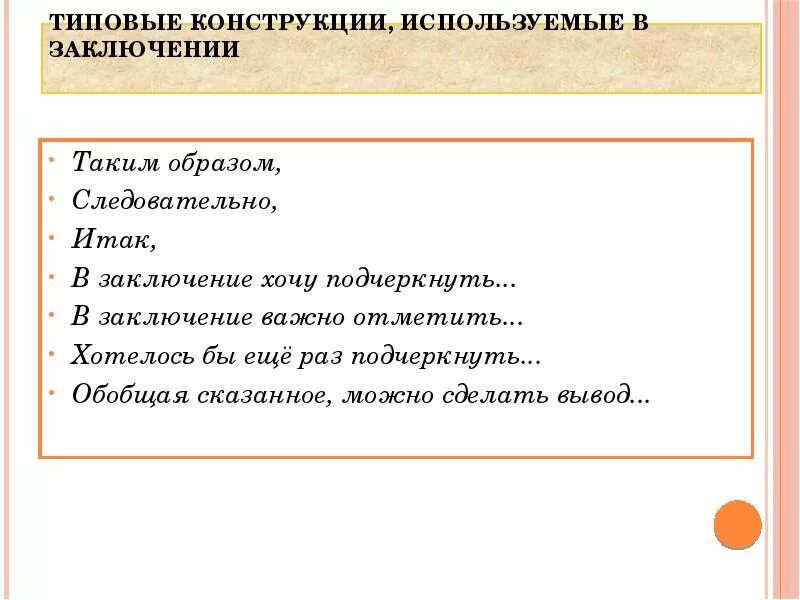 ТИПОВЫЕ КОНСТРУКЦИИ, ИСПОЛЬЗУЕМЫЕ В ЗАКЛЮЧЕНИИ

- Таким образом,
- Следовательно,
- Итак,
- В заключение хочу подчеркнуть...
- В заключение важно отметить...
- Хотелось бы ещё раз подчеркнуть...
- Обобщая сказанное, можно сделать вывод...